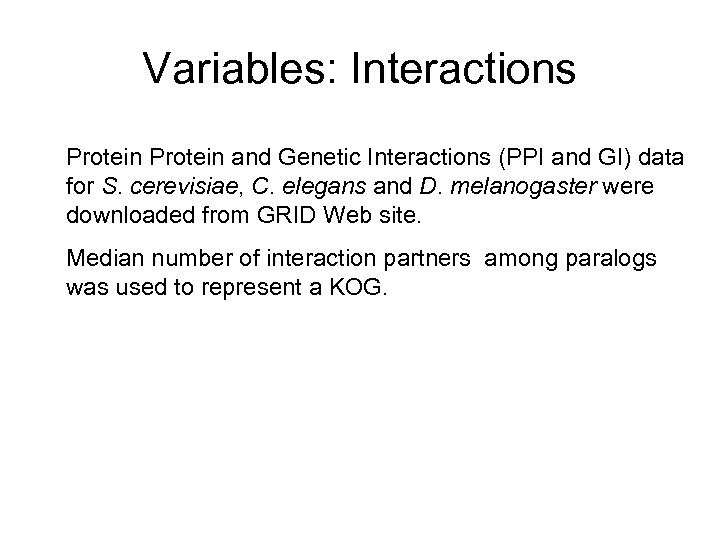 Variables: Interactions

Protein Protein and Genetic Interactions (PPI and GI) data for S. cerevisiae, C. elegans and D. melanogaster were downloaded from GRID Web site.

Median number of interaction partners among paralogs was used to represent a KOG.